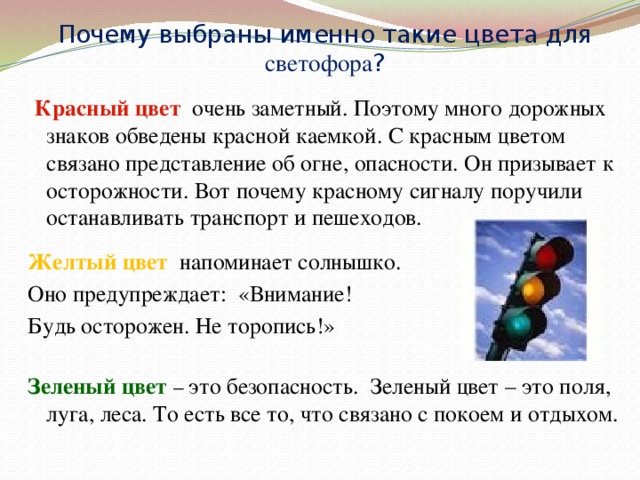 Почему выбраны именно такие цвета для светофора?

Красный цвет очень заметный. Поэтому много дорожных знаков обведены красной каемкой. С красным цветом связано представление об огне, опасности. Он призывает к осторожности. Вот почему красному сигналу поручили останавливать транспорт и пешеходов.

Желтый цвет напоминает солнышко.
Оно предупреждает: «Внимание!
Будь осторожен. Не торопись!»

Зеленый цвет – это безопасность. Зеленый цвет – это поля, луга, леса. То есть все то, что связано с покоем и отдыхом.